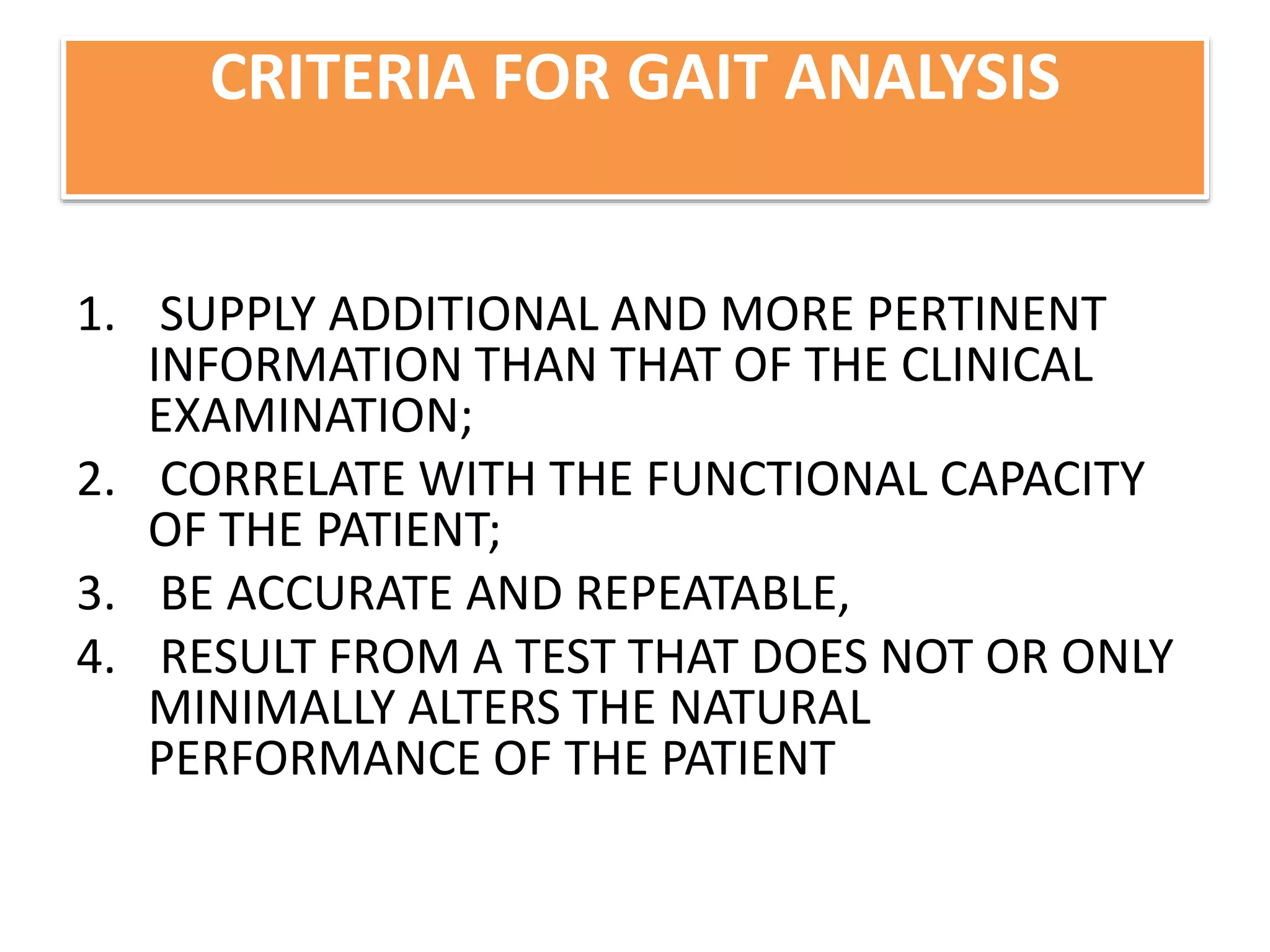 CRITERIA FOR GAIT ANALYSIS

1. SUPPLY ADDITIONAL AND MORE PERTINENT INFORMATION THAN THAT OF THE CLINICAL EXAMINATION;
2. CORRELATE WITH THE FUNCTIONAL CAPACITY OF THE PATIENT;
3. BE ACCURATE AND REPEATABLE,
4. RESULT FROM A TEST THAT DOES NOT OR ONLY MINIMALLY ALTERS THE NATURAL PERFORMANCE OF THE PATIENT